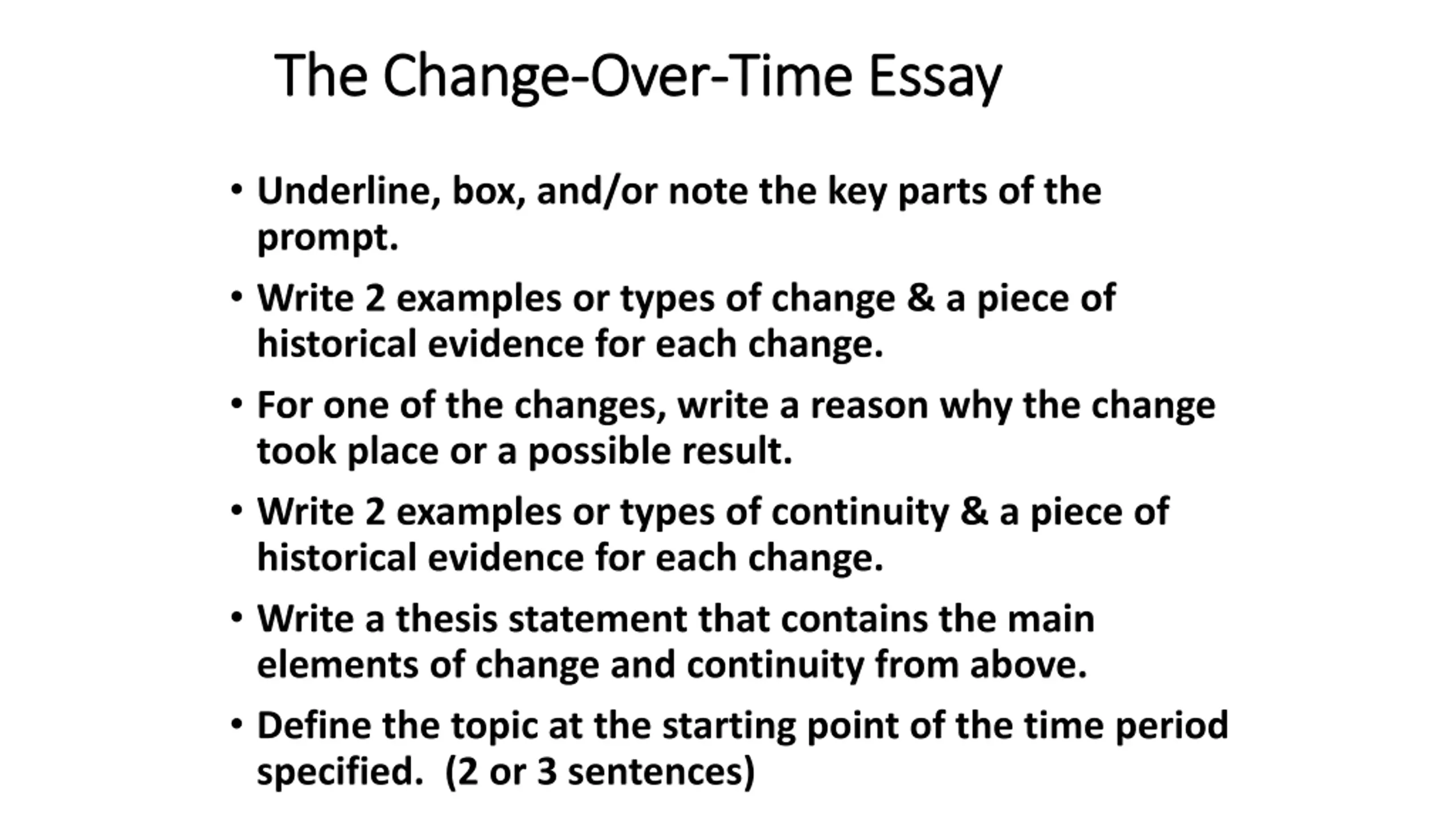 The Change-Over-Time Essay

• Underline, box, and/or note the key parts of the prompt.

• Write 2 examples or types of change & a piece of historical evidence for each change.

• For one of the changes, write a reason why the change took place or a possible result.

• Write 2 examples or types of continuity & a piece of historical evidence for each change.

• Write a thesis statement that contains the main elements of change and continuity from above.

• Define the topic at the starting point of the time period specified. (2 or 3 sentences)